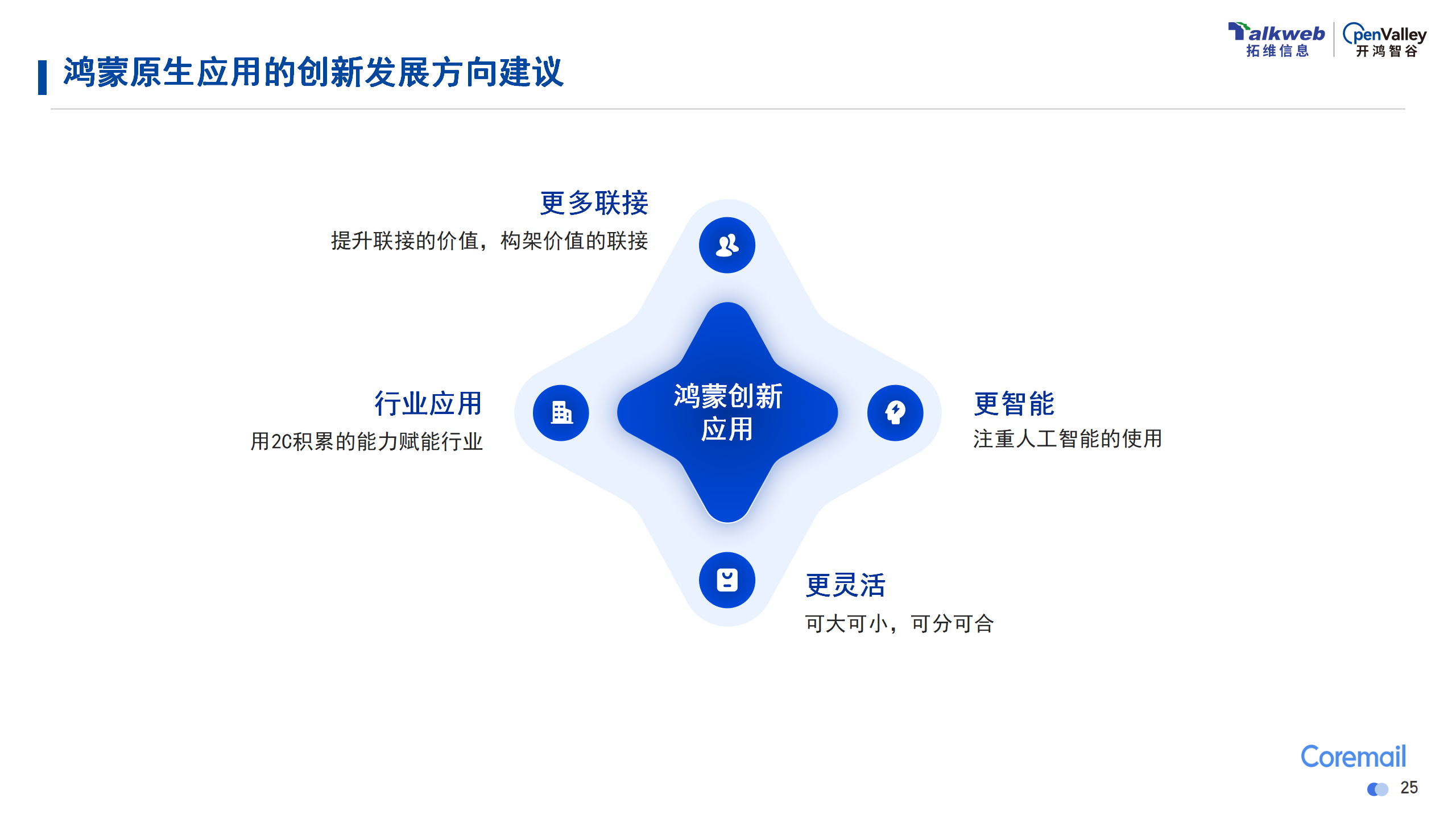 Talkweb 拓维信息 OpenValley 开鸿智谷

鸿蒙原生应用的创新发展方向建议

更多联接
提升联接的价值，构架价值的联接

行业应用
用2C积累的能力赋能行业

鸿蒙创新应用

更智能
注重人工智能的使用

更灵活
可大可小，可分可合

Coremail
25